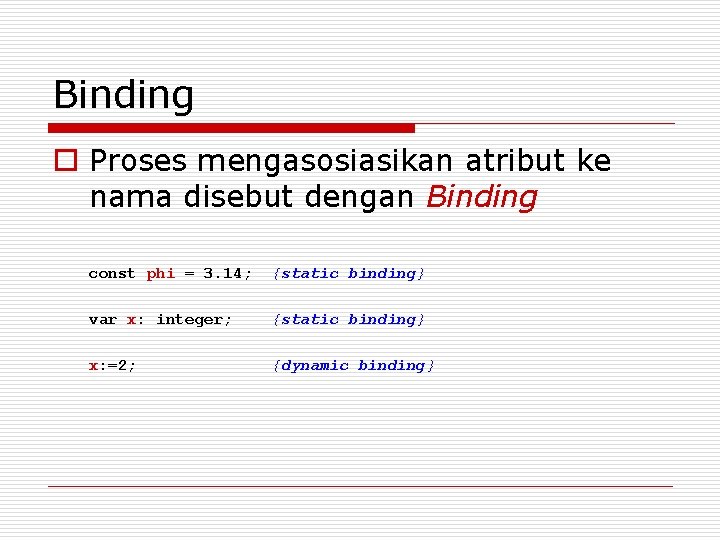 Binding

Proses mengasosiasikan atribut ke nama disebut dengan Binding

const phi = 3.14;   {static binding}

var x: integer;   {static binding}

x:=2;   {dynamic binding}